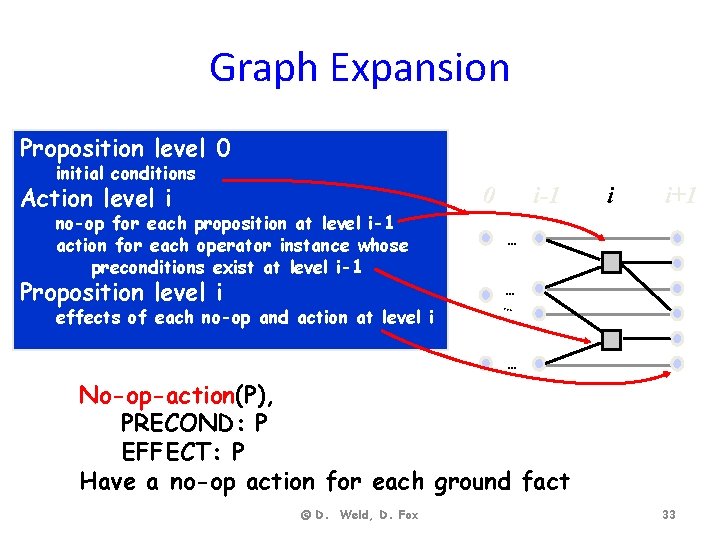 Graph Expansion

Proposition level 0
initial conditions
Action level i
no-op for each proposition at level i-1
action for each operator instance whose preconditions exist at level i-1
Proposition level i
effects of each no-op and action at level i

0 i-1 i i+1

...
...
...
...

No-op-action(P),
PRECOND: P
EFFECT: P
Have a no-op action for each ground fact

© D. Weld, D. Fox

33